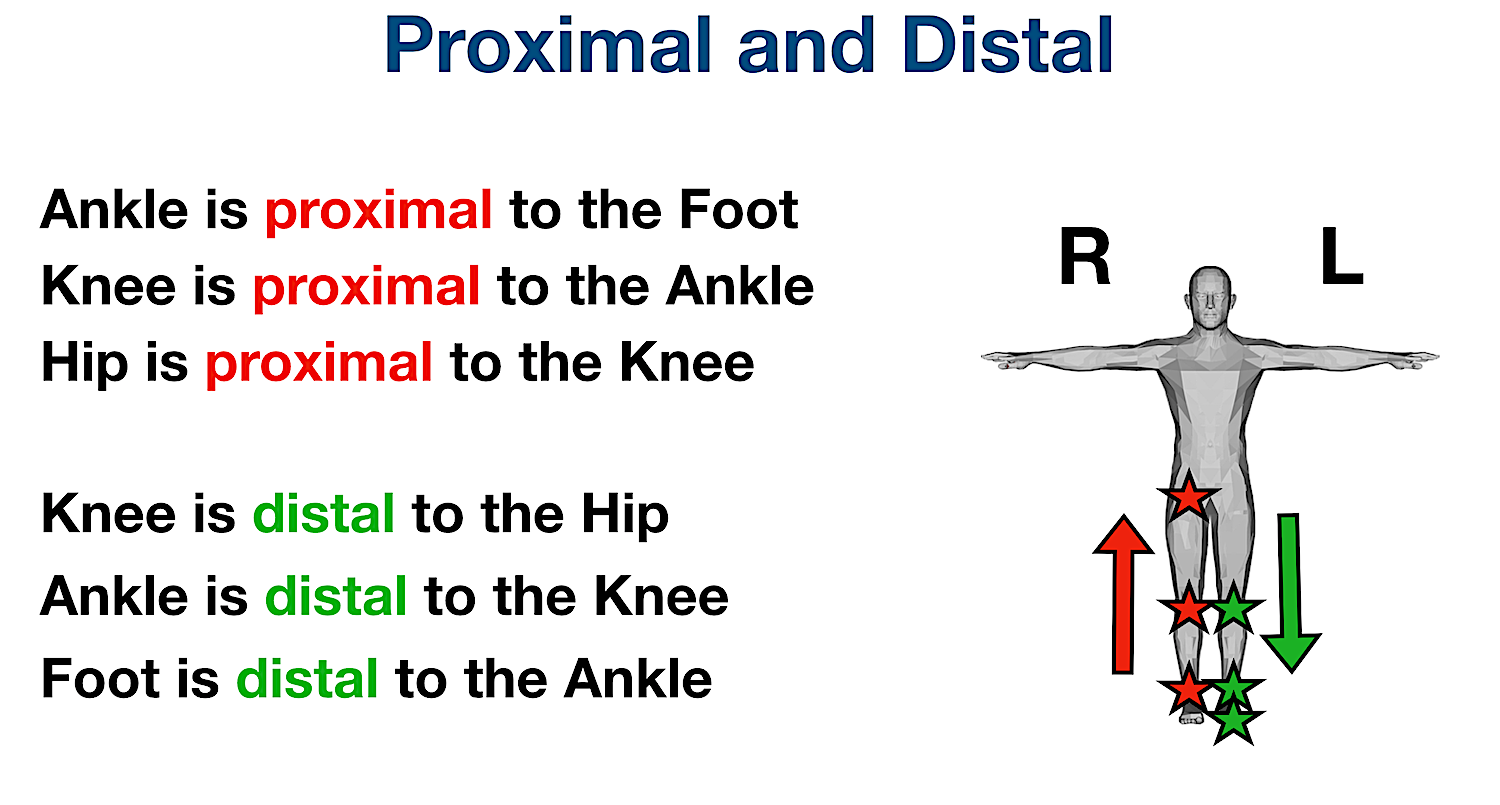 Proximal and Distal

Ankle is proximal to the Foot
Knee is proximal to the Ankle
Hip is proximal to the Knee

Knee is distal to the Hip
Ankle is distal to the Knee
Foot is distal to the Ankle

R

L